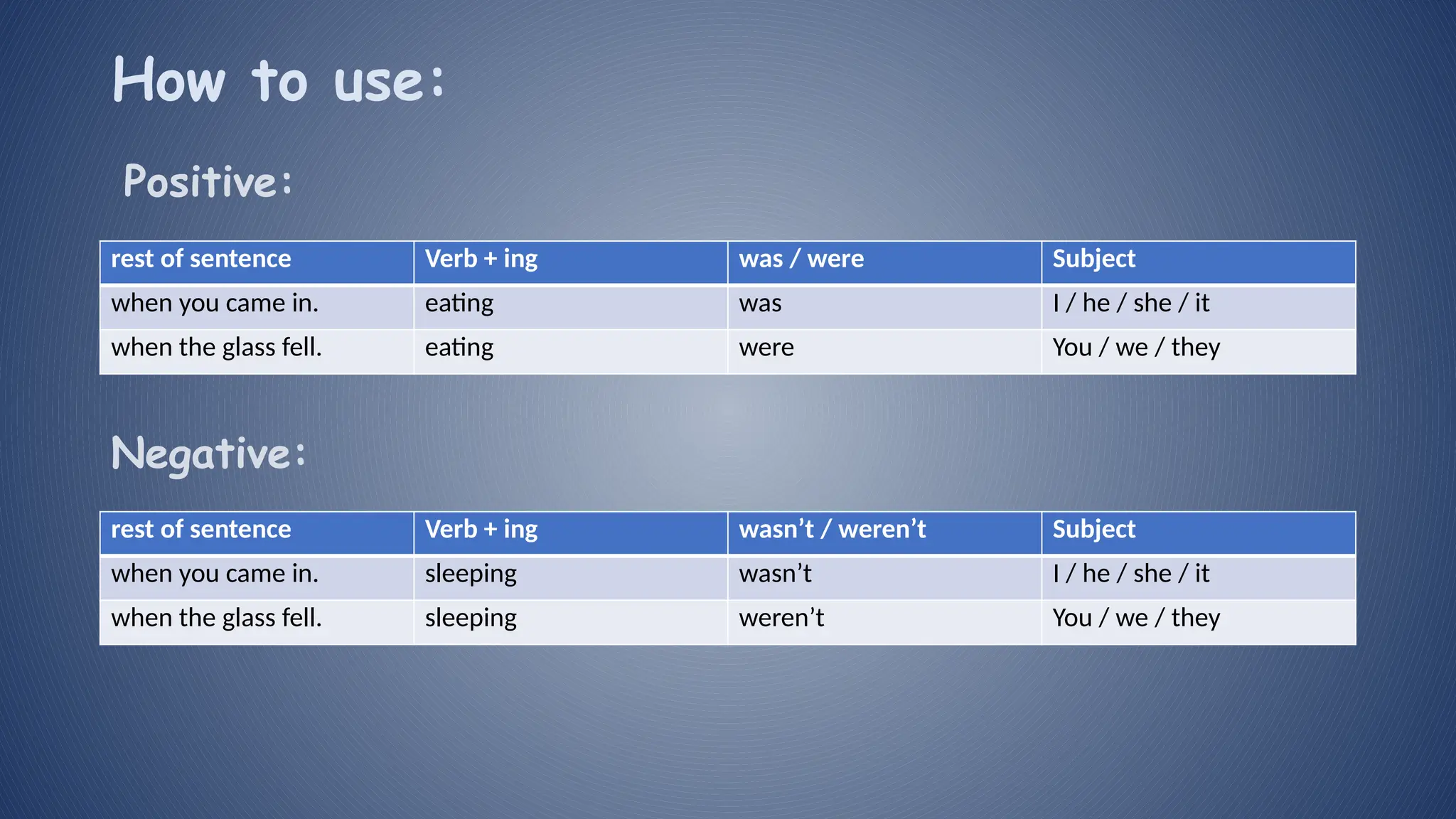 How to use:

Positive:

| rest of sentence | Verb + ing | was / were | Subject |
|---|---|---|---|
| when you came in. | eating | was | I / he / she / it |
| when the glass fell. | eating | were | You / we / they |

Negative:

| rest of sentence | Verb + ing | wasn’t / weren’t | Subject |
|---|---|---|---|
| when you came in. | sleeping | wasn’t | I / he / she / it |
| when the glass fell. | sleeping | weren’t | You / we / they |